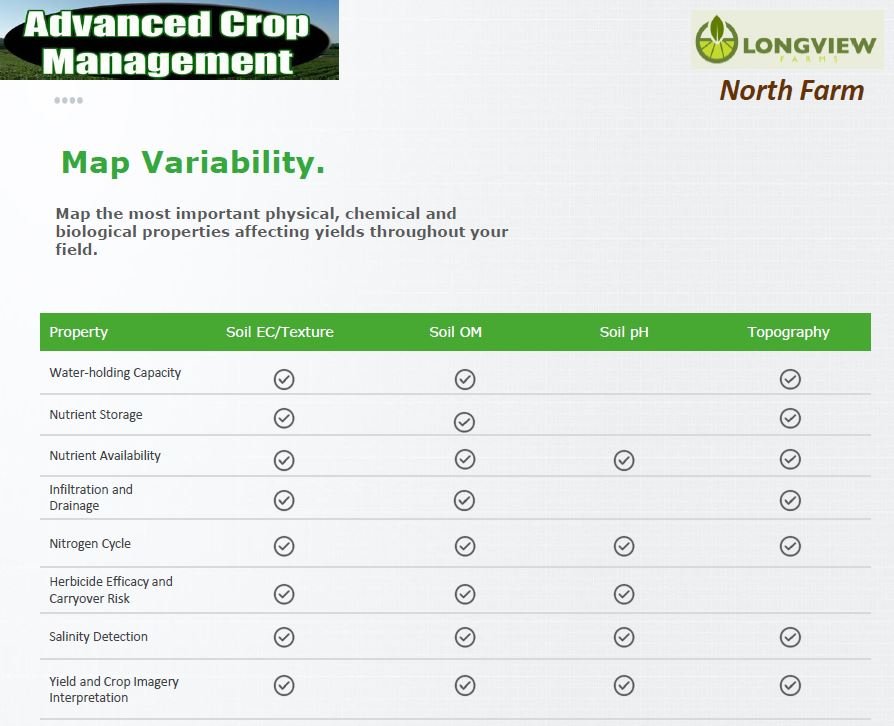 Advanced Crop Management

LONGVIEW FARMS

North Farm

Map Variability.

Map the most important physical, chemical and biological properties affecting yields throughout your field.

| Property | Soil EC/Texture | Soil OM | Soil pH | Topography |
|---|---|---|---|---|
| Water-holding Capacity | ✓ | ✓ | | ✓ |
| Nutrient Storage | ✓ | ✓ | | ✓ |
| Nutrient Availability | ✓ | ✓ | ✓ | ✓ |
| Infiltration and Drainage | ✓ | ✓ | | ✓ |
| Nitrogen Cycle | ✓ | ✓ | ✓ | ✓ |
| Herbicide Efficacy and Carryover Risk | ✓ | ✓ | ✓ | |
| Salinity Detection | ✓ | ✓ | ✓ | ✓ |
| Yield and Crop Imagery Interpretation | ✓ | ✓ | ✓ | ✓ |